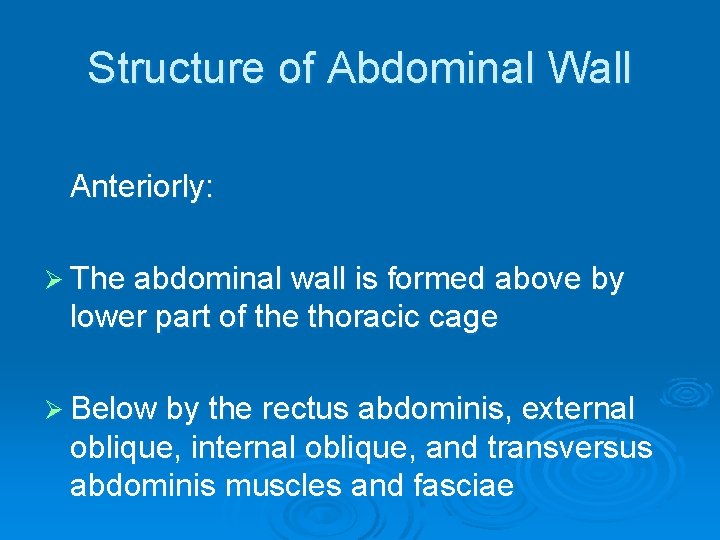 Structure of Abdominal Wall

Anteriorly:

➢ The abdominal wall is formed above by lower part of the thoracic cage

➢ Below by the rectus abdominis, external oblique, internal oblique, and transversus abdominis muscles and fasciae